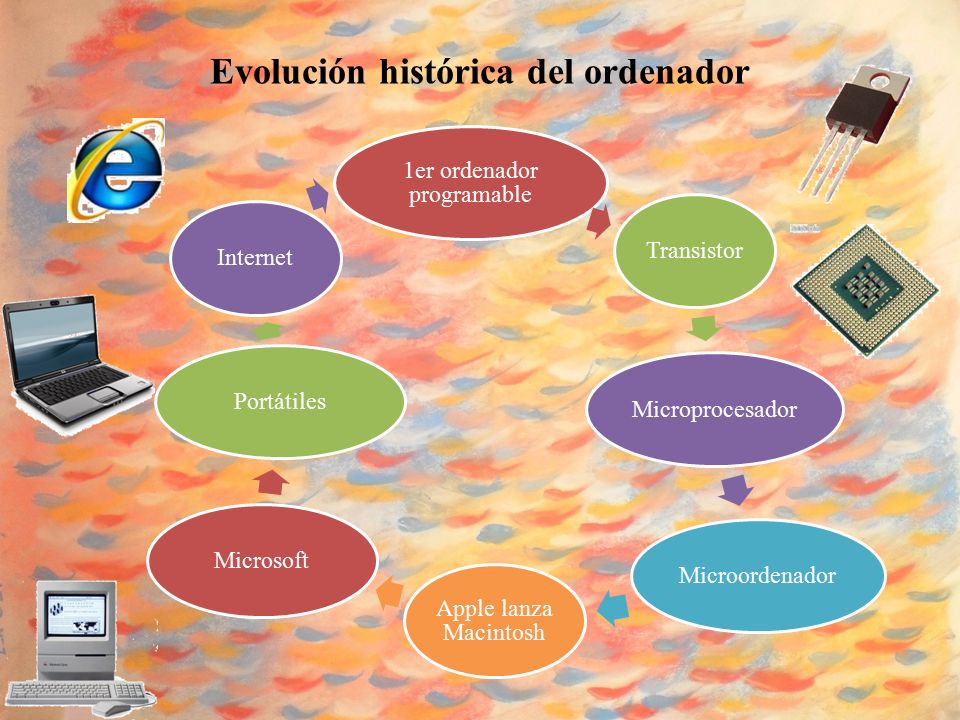 Evolución histórica del ordenador

1er ordenador programable

Transistor

Microprocesador

Microordenador

Apple lanza Macintosh

Microsoft

Portátiles

Internet